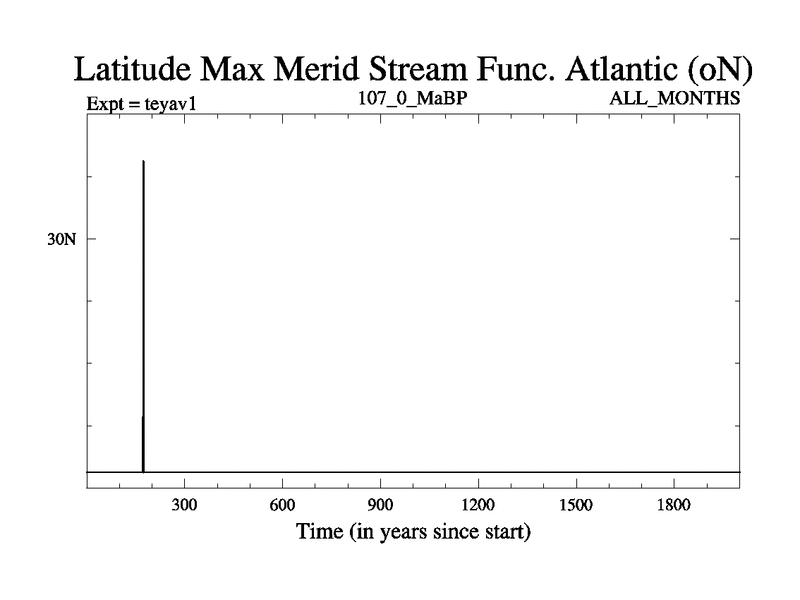 Latitude Max Merid Stream Func. Atlantic (oN)

Expt = teyav1

107_0_MaBP

ALL_MONTHS

30N

300
600
900
1200
1500
1800

Time (in years since start)